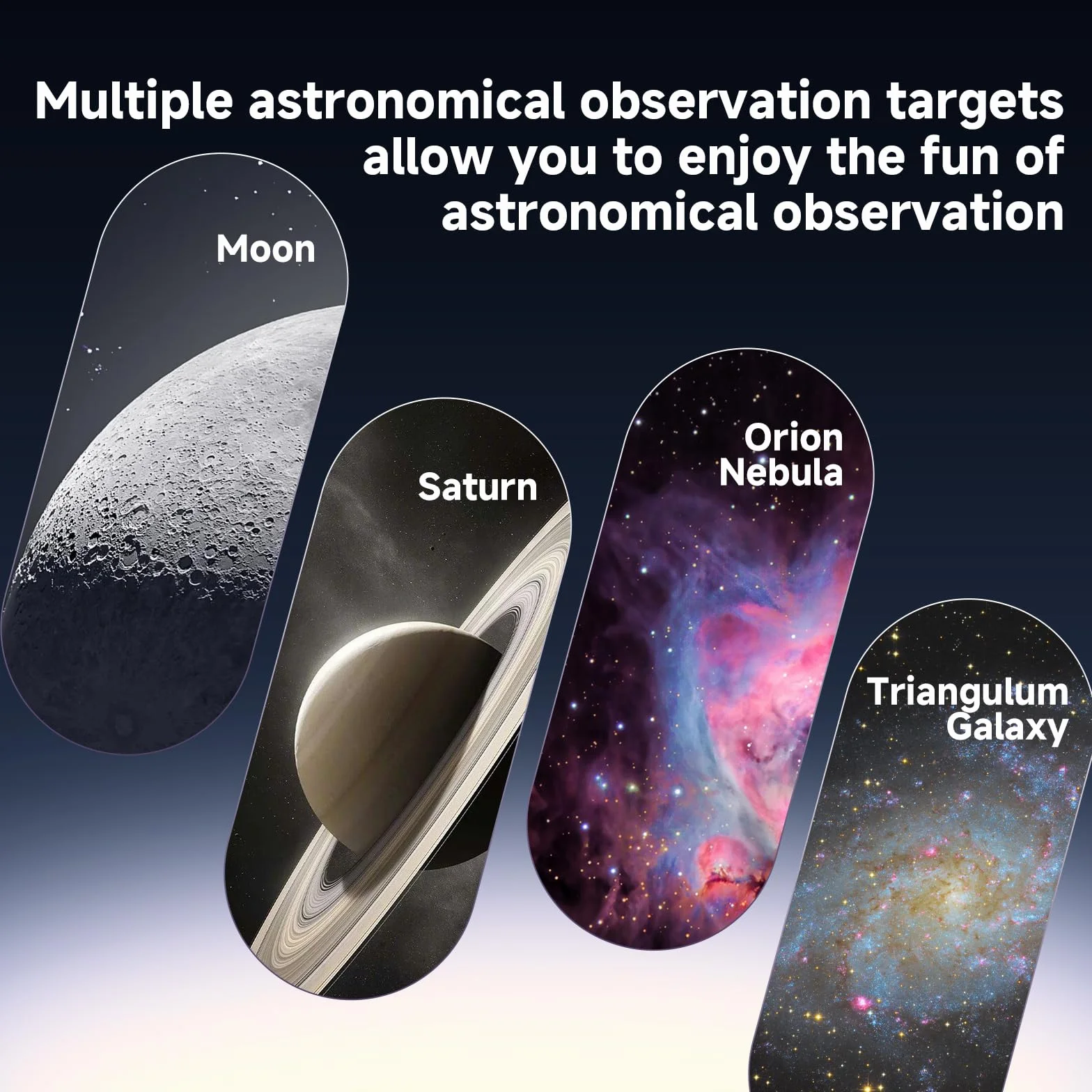 Multiple astronomical observation targets allow you to enjoy the fun of astronomical observation

Moon

Saturn

Orion Nebula

Triangulum Galaxy